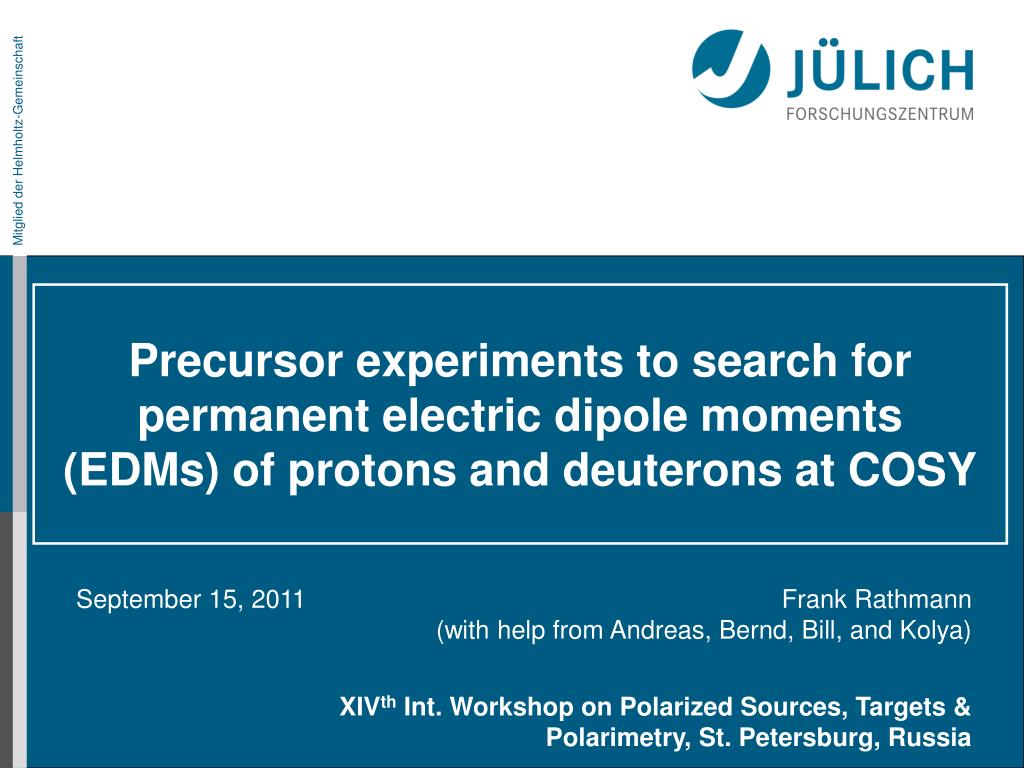 Mitglied der Helmholtz-Gemeinschaft

JÜLICH
FORSCHUNGSZENTRUM

Precursor experiments to search for permanent electric dipole moments (EDMs) of protons and deuterons at COSY

September 15, 2011

Frank Rathmann
(with help from Andreas, Bernd, Bill, and Kolya)

XIV$^{th}$ Int. Workshop on Polarized Sources, Targets & Polarimetry, St. Petersburg, Russia